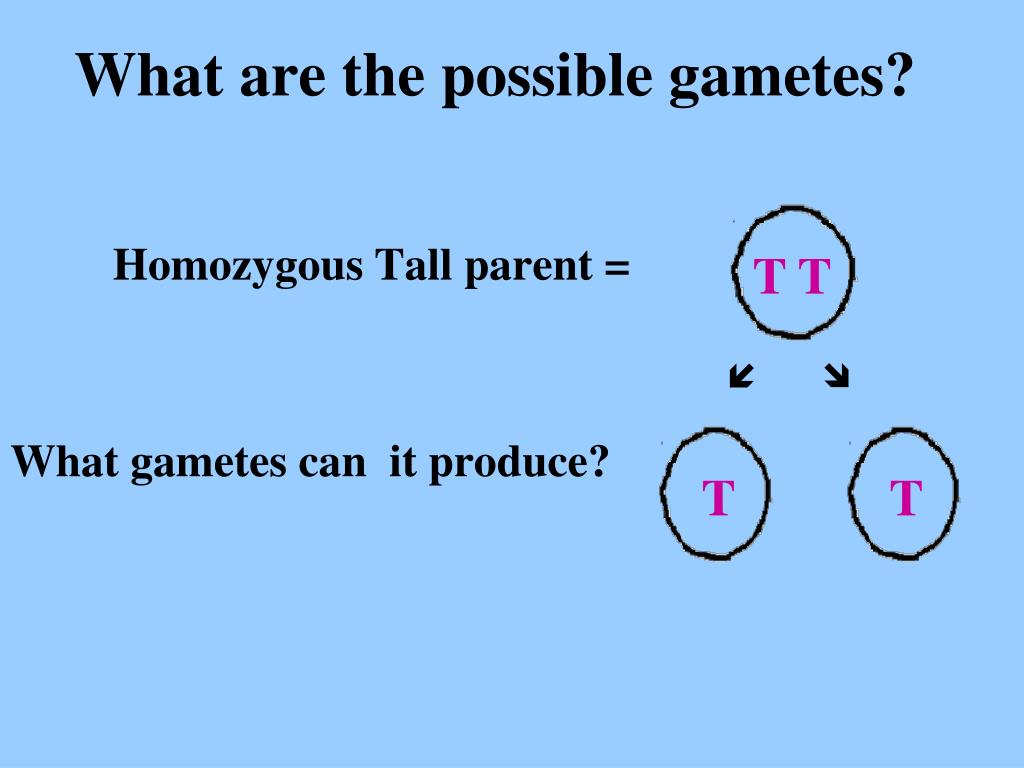 What are the possible gametes?

Homozygous Tall parent =

T T

What gametes can it produce?

T

T